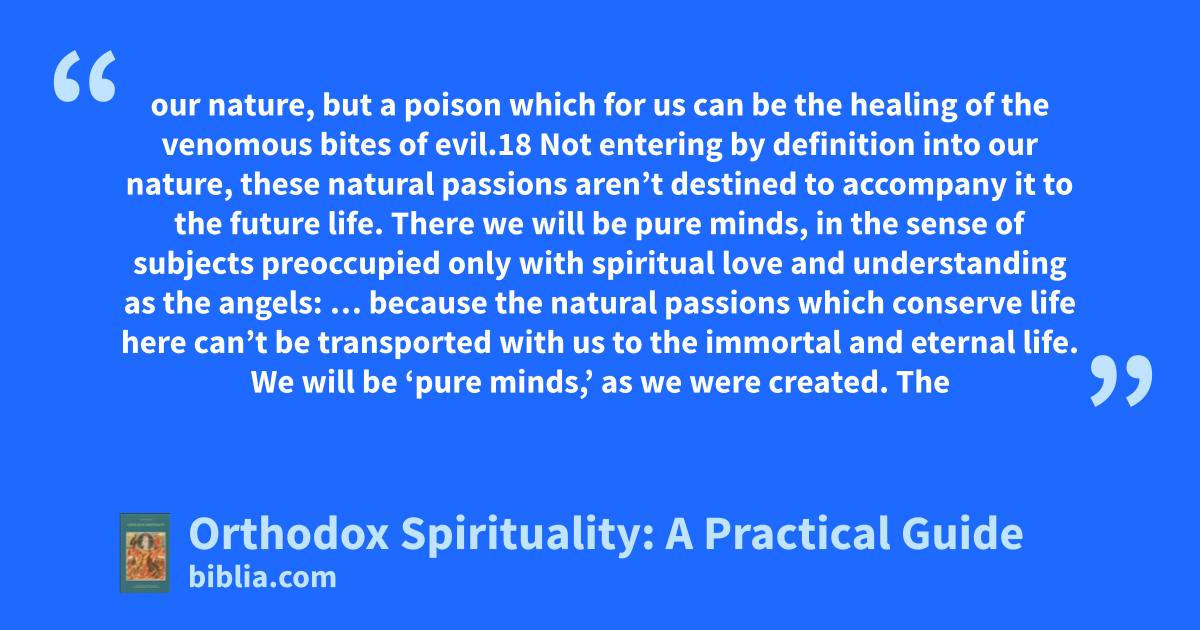 “

our nature, but a poison which for us can be the healing of the venomous bites of evil.18 Not entering by definition into our nature, these natural passions aren’t destined to accompany it to the future life. There we will be pure minds, in the sense of subjects preoccupied only with spiritual love and understanding as the angels: … because the natural passions which conserve life here can’t be transported with us to the immortal and eternal life. We will be ‘pure minds,’ as we were created. The

”

Orthodox Spirituality: A Practical Guide
biblia.com